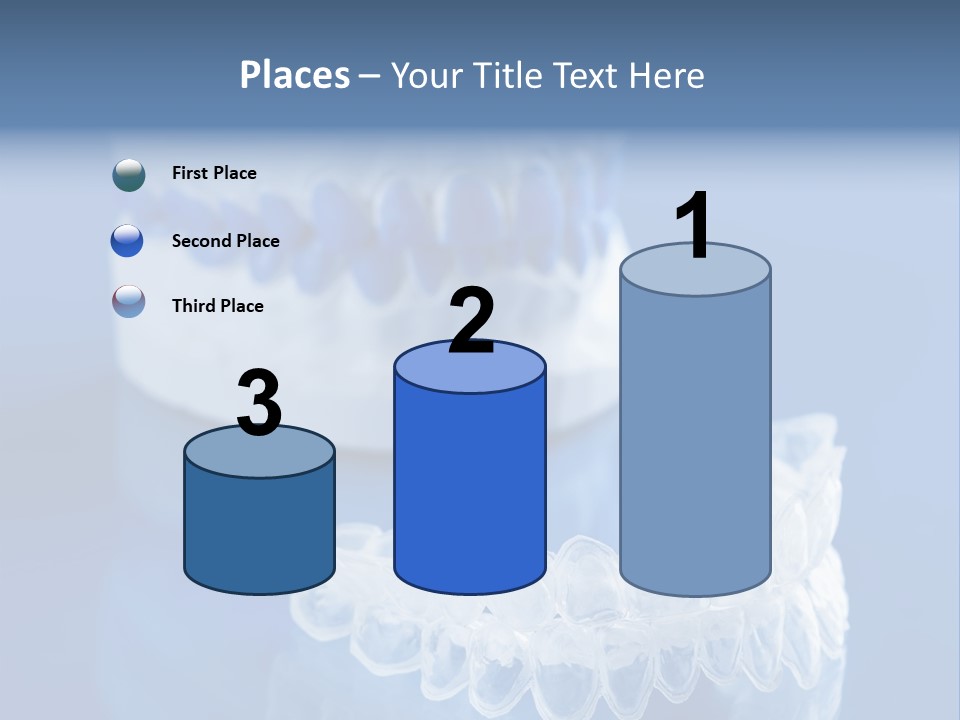 Places – Your Title Text Here

First Place

Second Place

Third Place

3

2

1